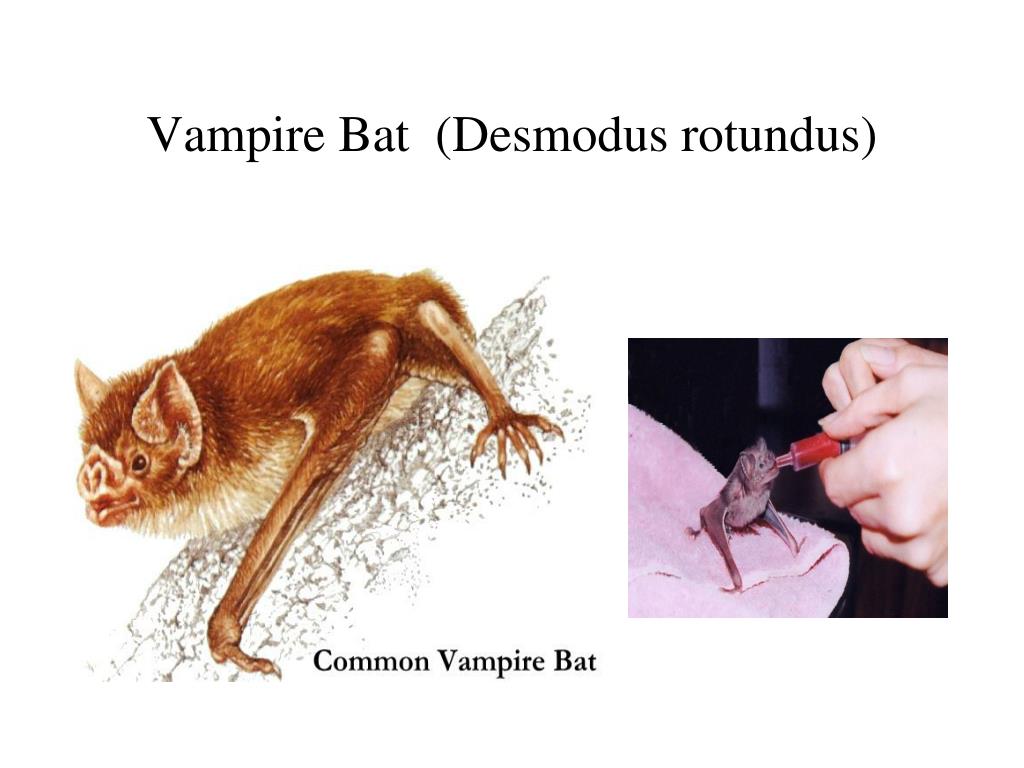 Vampire Bat  (Desmodus rotundus)

Common Vampire Bat